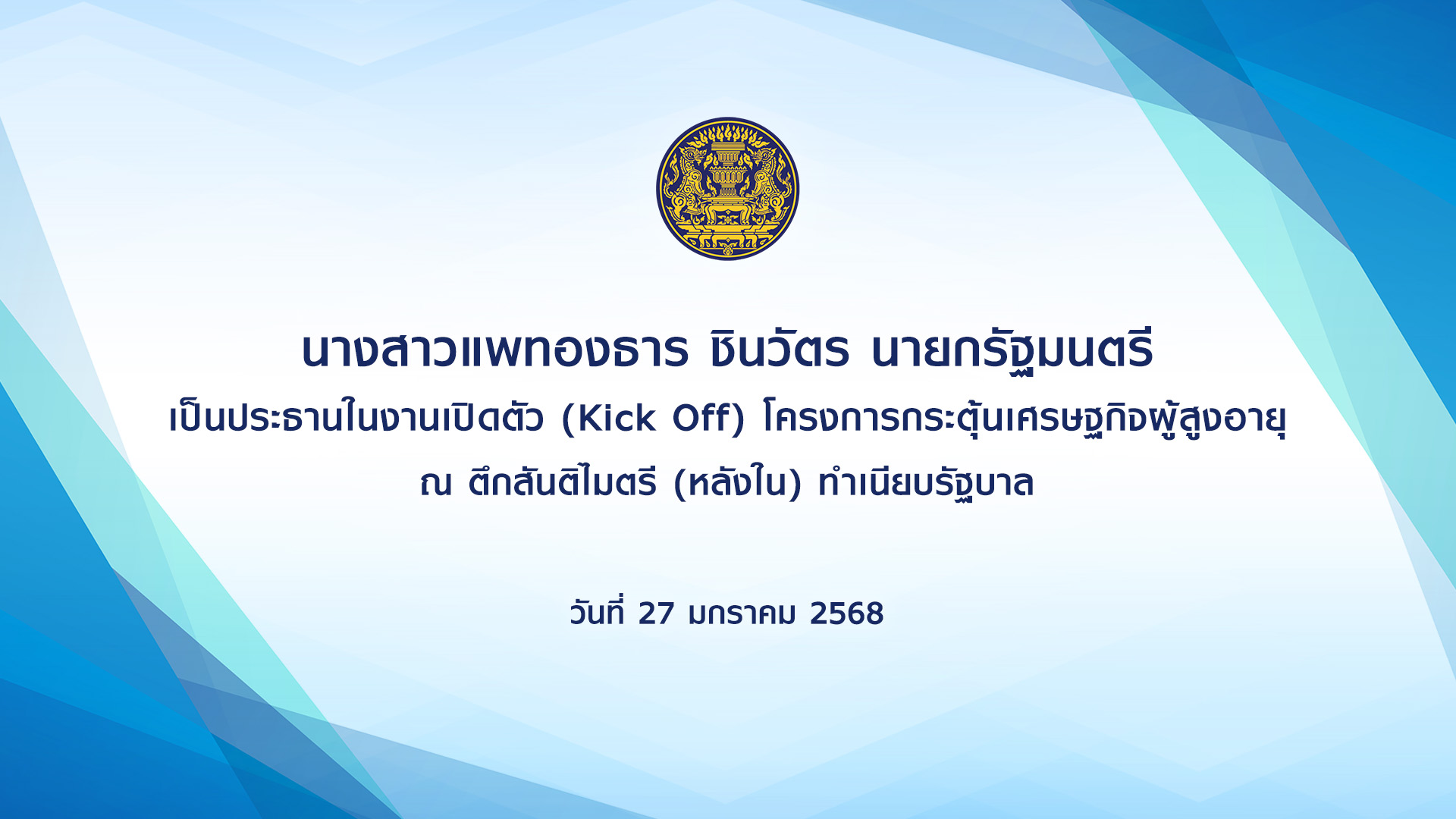 นางสาวแพทองธาร ชินวัตร นายกรัฐมนตรี
เป็นประธานในงานเปิดตัว (Kick Off) โครงการกระตุ้นเศรษฐกิจผู้สูงอายุ
ณ ตึกสันติไมตรี (หลังใน) ทำเนียบรัฐบาล

วันที่ 27 มกราคม 2568